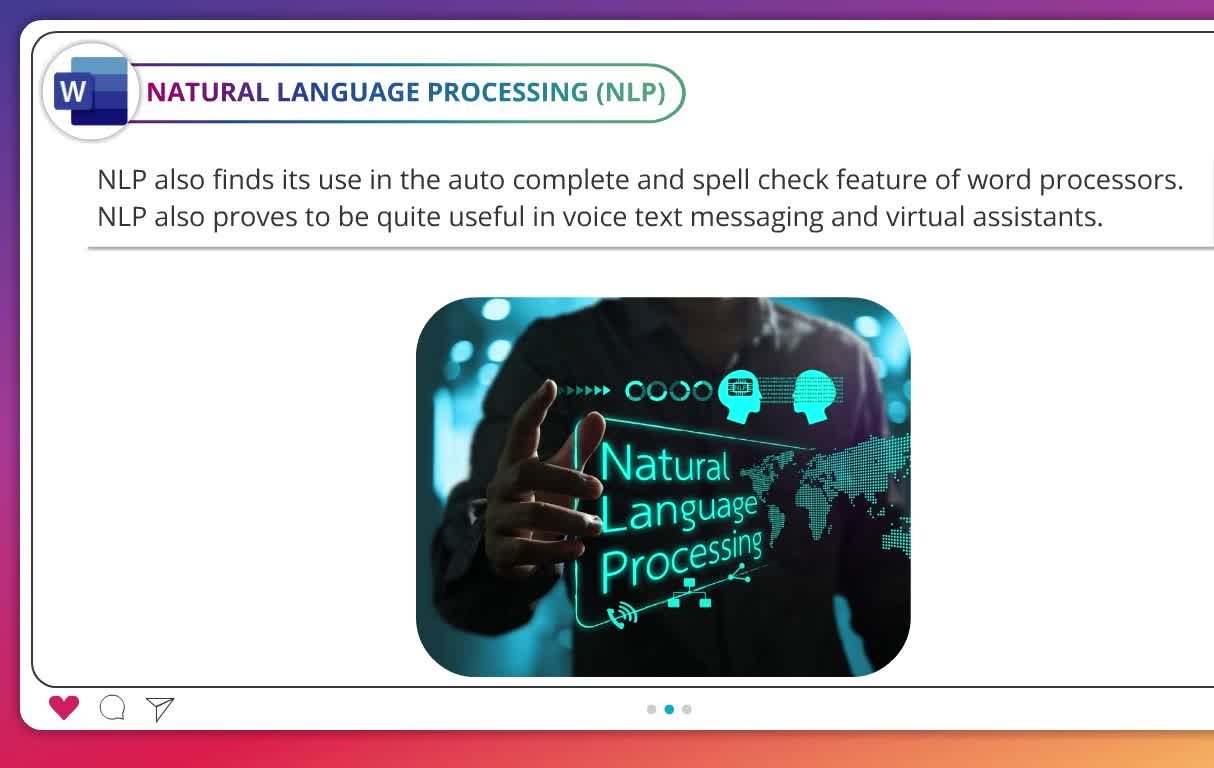 W

NATURAL LANGUAGE PROCESSING (NLP)

NLP also finds its use in the auto complete and spell check feature of word processors. NLP also proves to be quite useful in voice text messaging and virtual assistants.

NLP

Natural Language Processing